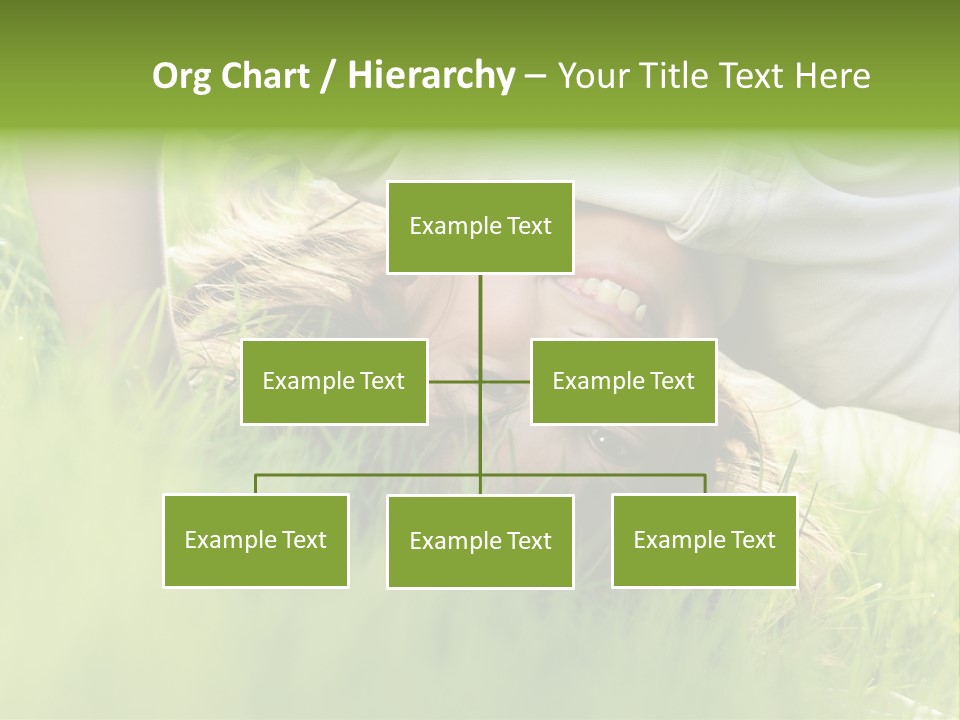 Org Chart / Hierarchy – Your Title Text Here

Example Text

Example Text

Example Text

Example Text

Example Text

Example Text